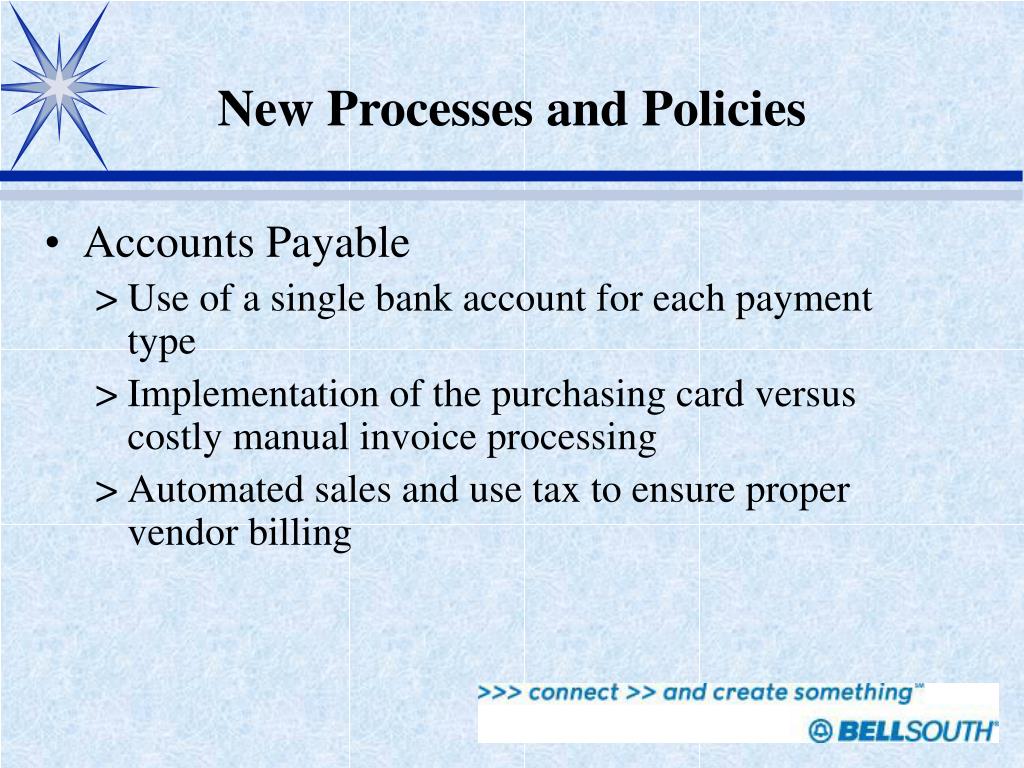 New Processes and Policies

• Accounts Payable

> Use of a single bank account for each payment type

> Implementation of the purchasing card versus costly manual invoice processing

> Automated sales and use tax to ensure proper vendor billing

>>> connect >> and create something℠

BELLSOUTH®